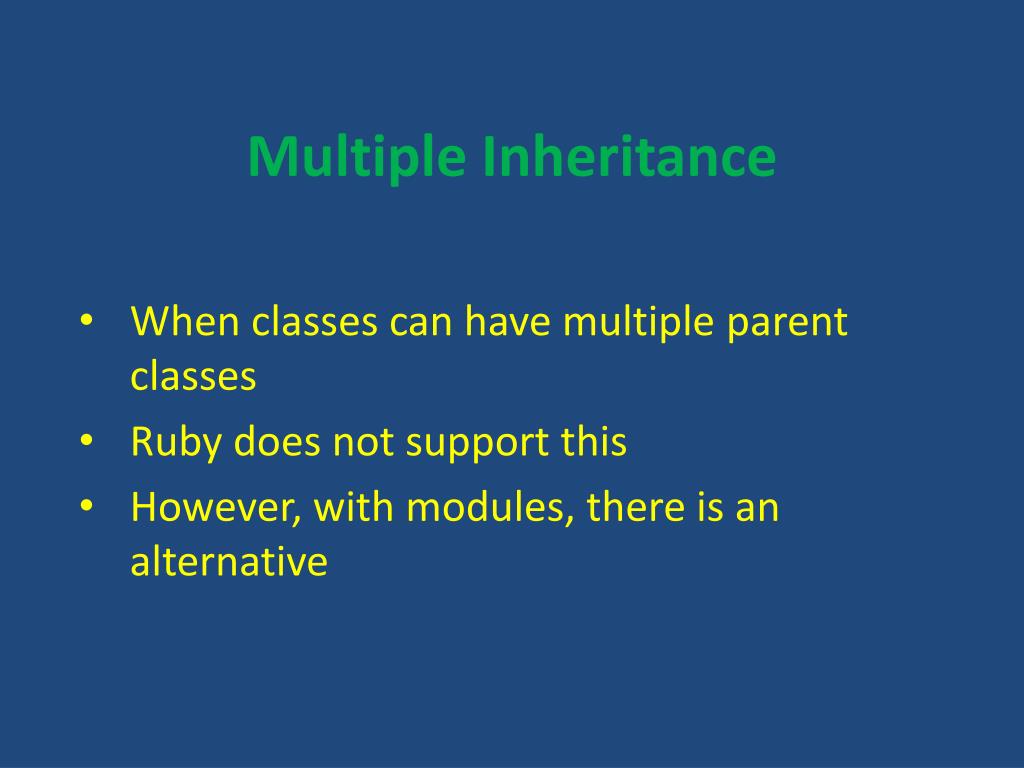 Multiple Inheritance

• When classes can have multiple parent classes
• Ruby does not support this
• However, with modules, there is an alternative